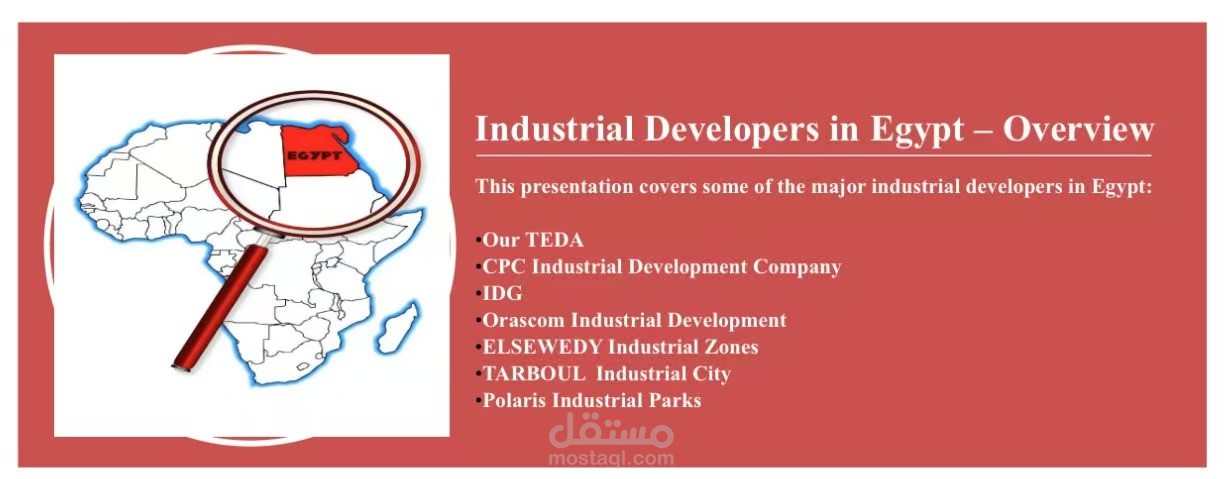 EGYPT

Industrial Developers in Egypt – Overview

This presentation covers some of the major industrial developers in Egypt:

•Our TEDA
•CPC Industrial Development Company
•IDG
•Orascom Industrial Development
•ELSEWEDY Industrial Zones
•TARBOUL Industrial City
•Polaris Industrial Parks

مستقل
mostaql.com